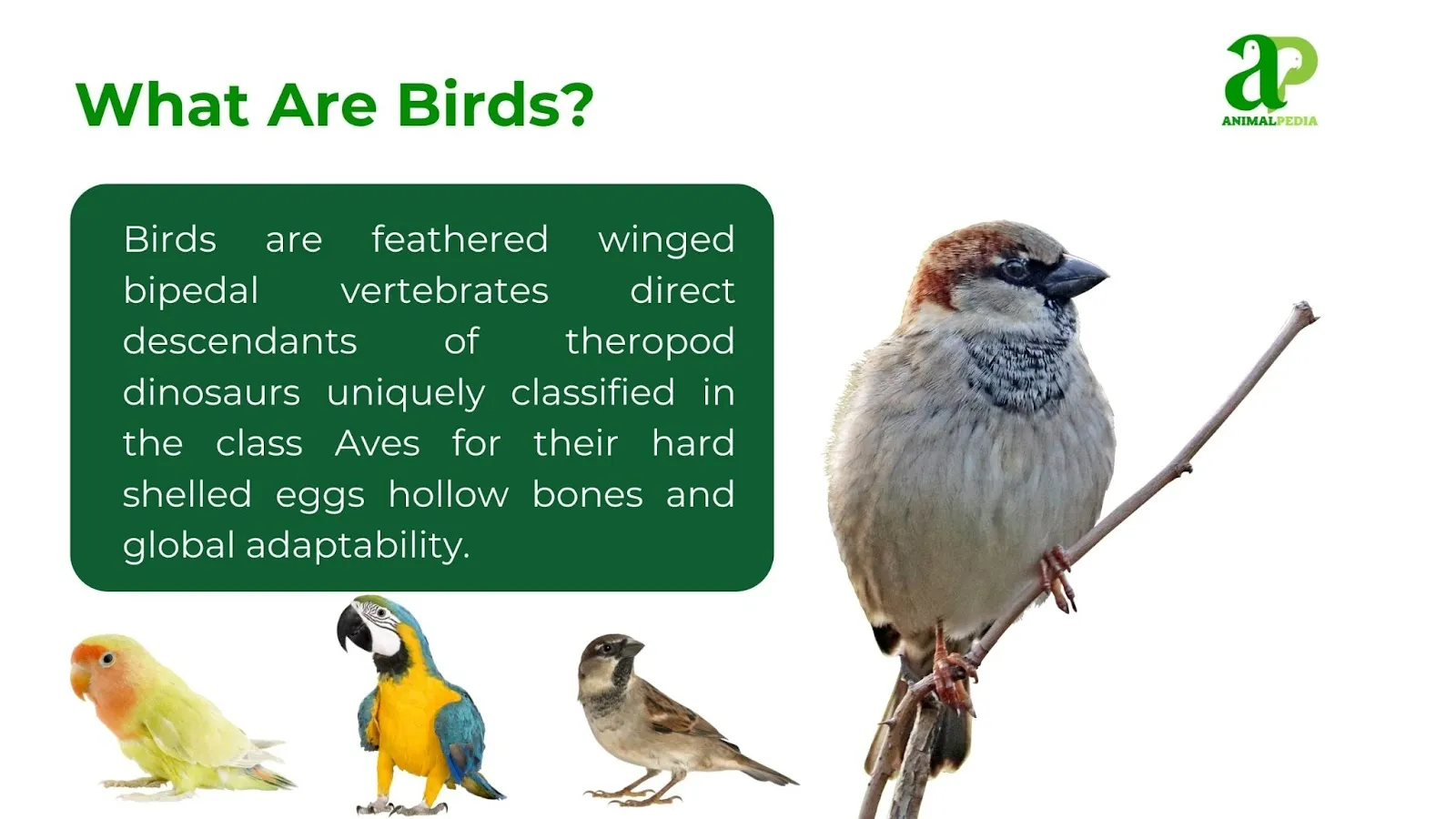 What Are Birds?

aP
ANIMALPEDIA

Birds are feathered winged bipedal vertebrates direct descendants of theropod dinosaurs uniquely classified in the class Aves for their hard shelled eggs hollow bones and global adaptability.